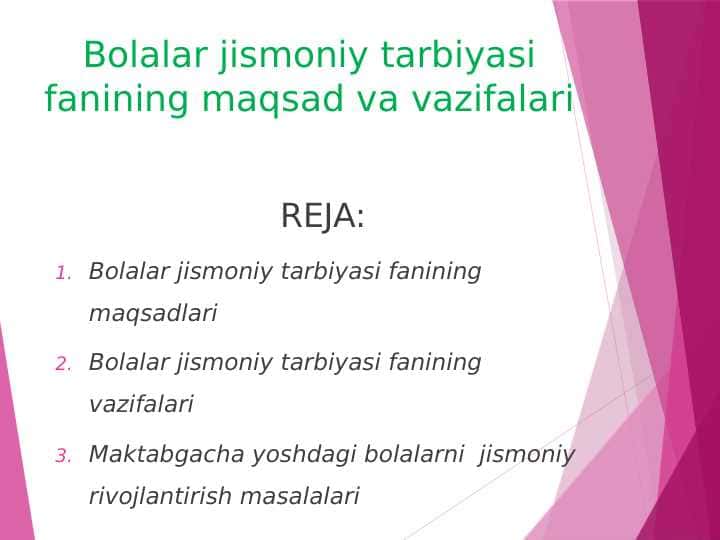 Bolalar jismoniy tarbiyasi fanining maqsad va vazifalari

REJA:

1. Bolalar jismoniy tarbiyasi fanining maqsadlari
2. Bolalar jismoniy tarbiyasi fanining vazifalari
3. Maktabgacha yoshdagi bolalarni jismoniy rivojlantirish masalalari